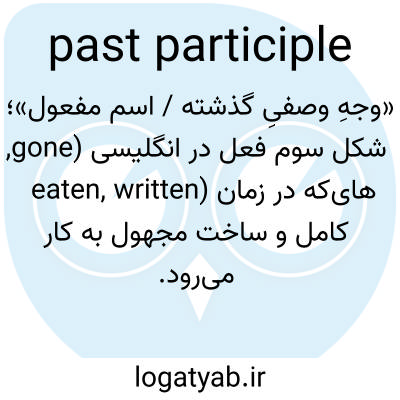 past participle

«وجهِ وصفیِ گذشته / اسم مفعول»؛ شکل سوم فعل در انگلیسی (gone, eaten, written) های‌که در زمان کامل و ساخت مجهول به کار می‌رود.

logatyab.ir